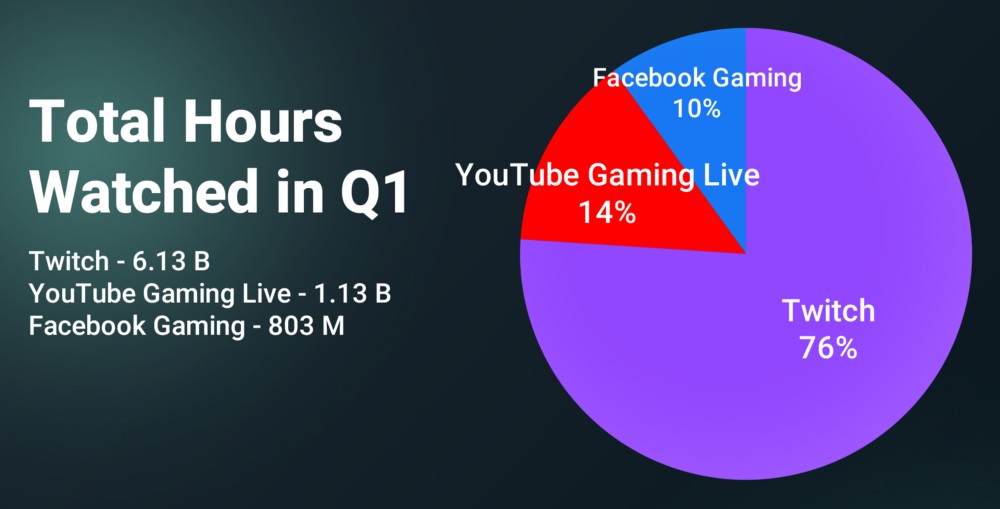 Total Hours Watched in Q1

Twitch - 6.13 B
YouTube Gaming Live - 1.13 B
Facebook Gaming - 803 M

Facebook Gaming
10%

YouTube Gaming Live
14%

Twitch
76%